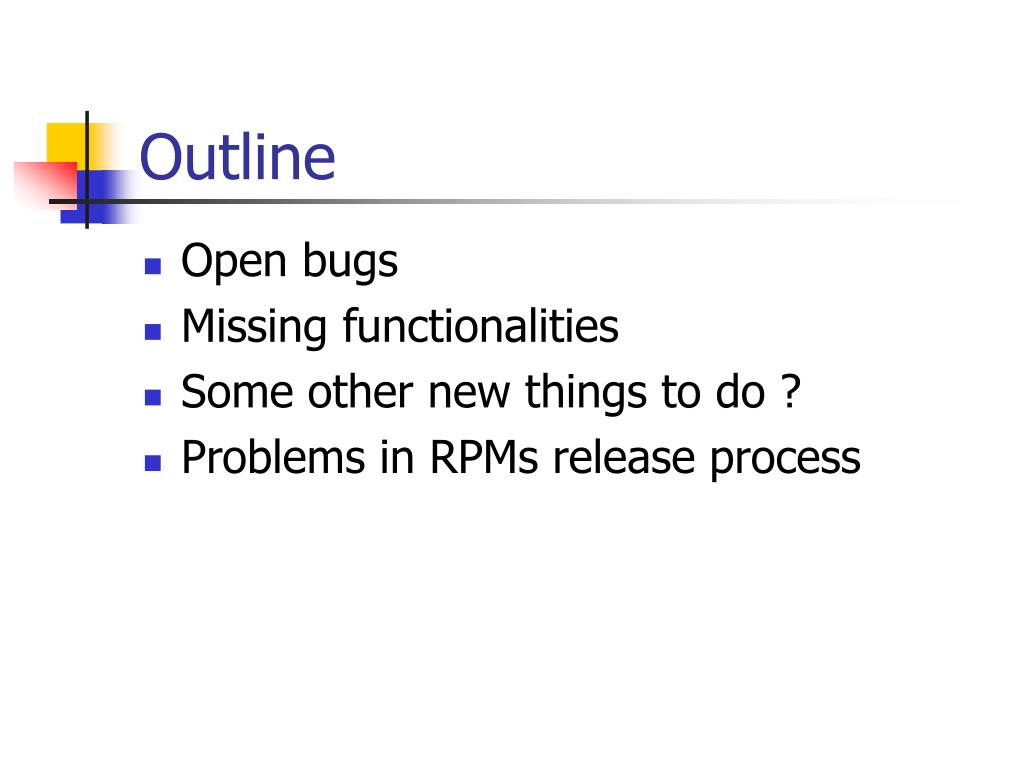 Outline

- Open bugs
- Missing functionalities
- Some other new things to do ?
- Problems in RPMs release process